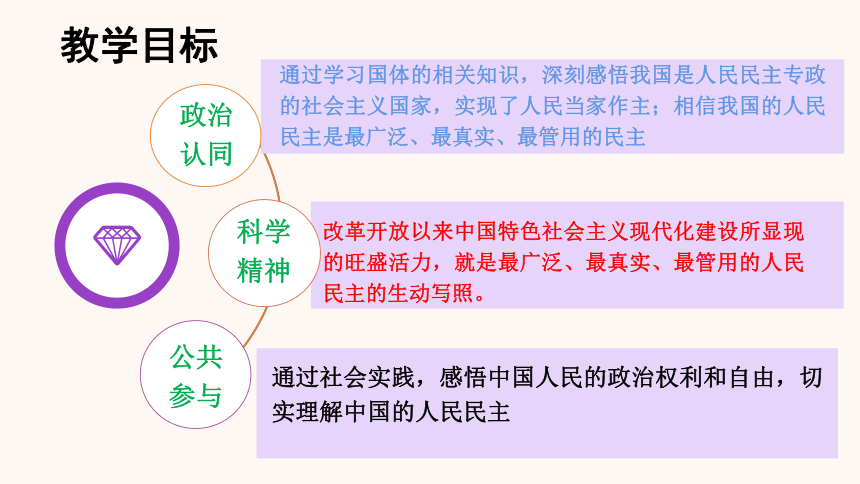 教学目标

政治认同

通过学习国体的相关知识，深刻感悟我国是人民民主专政的社会主义国家，实现了人民当家作主；相信我国的人民民主是最广泛、最真实、最管用的民主

科学精神

改革开放以来中国特色社会主义现代化建设所显现的旺盛活力，就是最广泛、最真实、最管用的人民民主的生动写照。

公共参与

通过社会实践，感悟中国人民的政治权利和自由，切实理解中国的人民民主